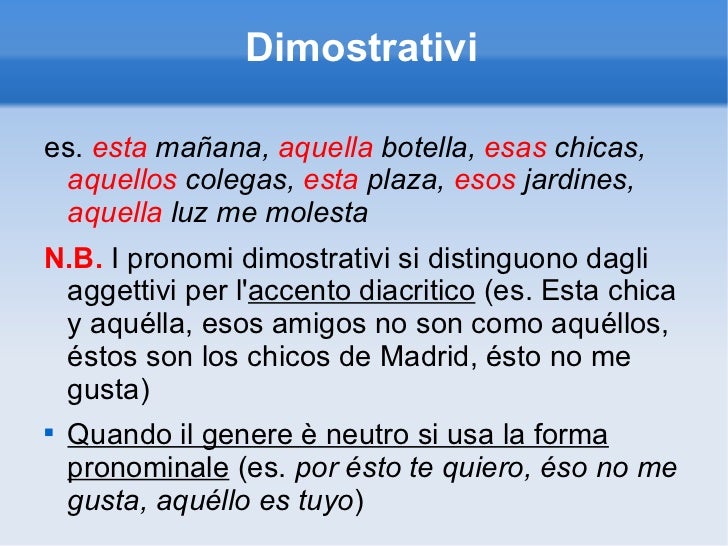 Dimostrativi

es. esta mañana, aquella botella, esas chicas, aquellos colegas, esta plaza, esos jardines, aquella luz me molesta

N.B. I pronomi dimostrativi si distinguono dagli aggettivi per l'accento diacritico (es. Esta chica y aquélla, esos amigos no son como aquéllos, éstos son los chicos de Madrid, ésto no me gusta)

▪ Quando il genere è neutro si usa la forma pronominale (es. por ésto te quiero, éso no me gusta, aquéllo es tuyo)